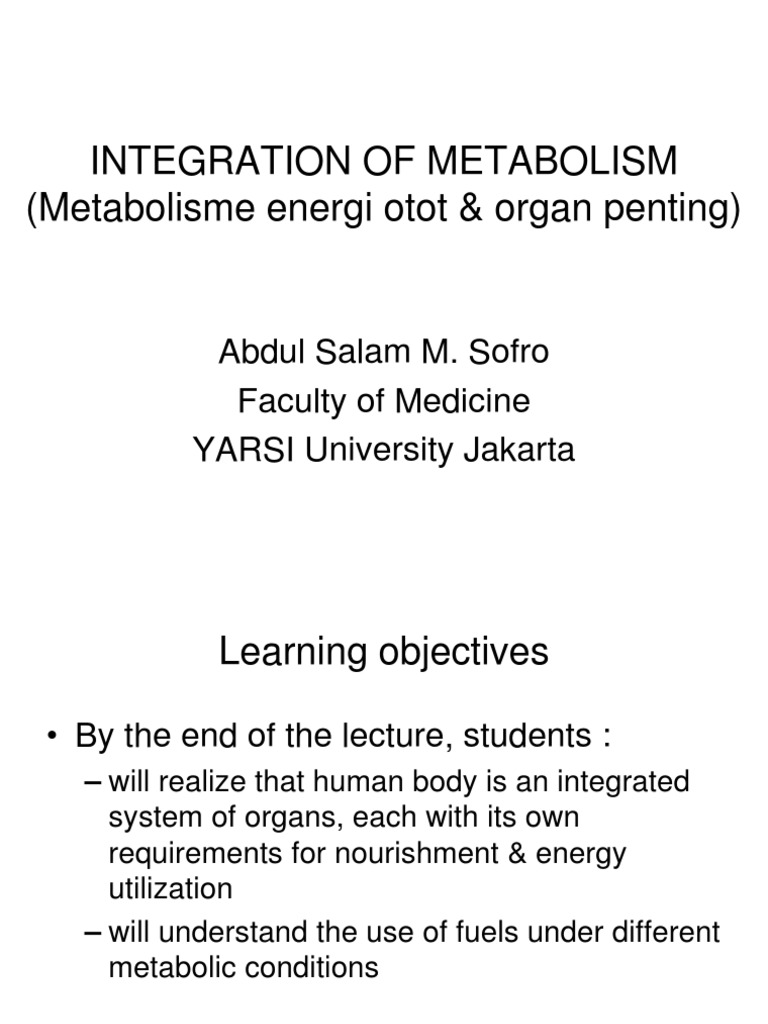 INTEGRATION OF METABOLISM
(Metabolisme energi otot & organ penting)

Abdul Salam M. Sofro
Faculty of Medicine
YARSI University Jakarta

Learning objectives

• By the end of the lecture, students :
– will realize that human body is an integrated system of organs, each with its own requirements for nourishment & energy utilization
– will understand the use of fuels under different metabolic conditions